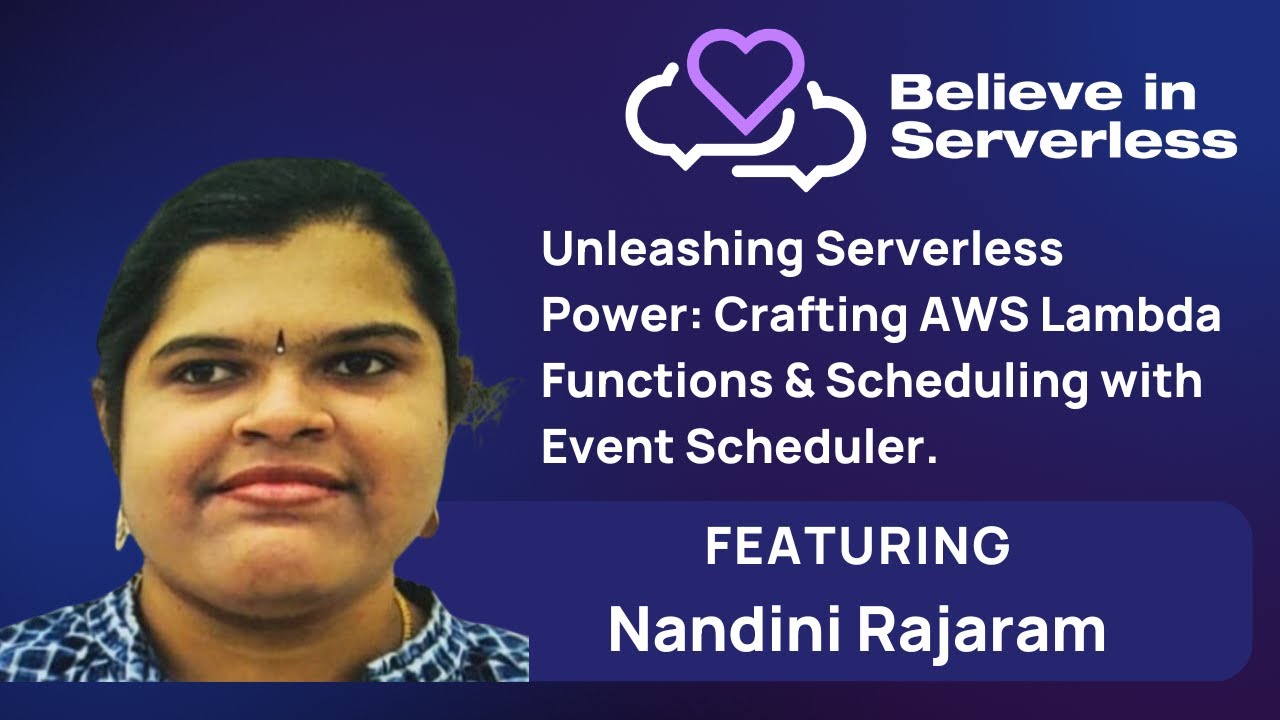 Believe in Serverless

Unleashing Serverless Power: Crafting AWS Lambda Functions & Scheduling with Event Scheduler.

FEATURING

Nandini Rajaram